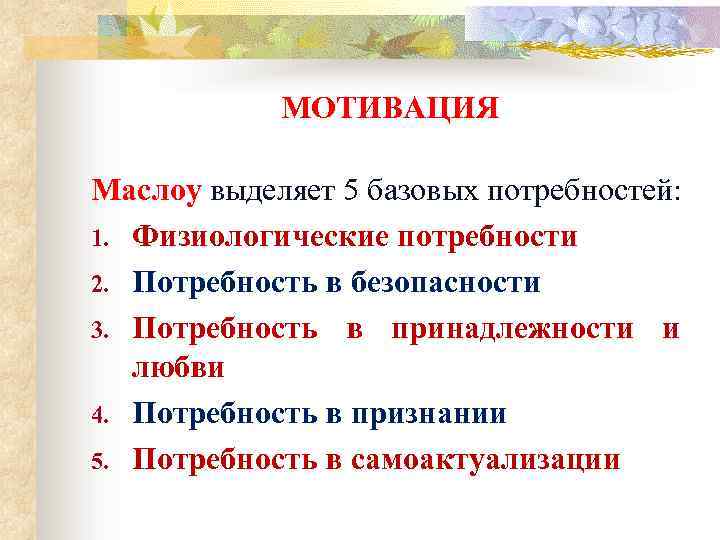 МОТИВАЦИЯ

Маслоу выделяет 5 базовых потребностей:

1. Физиологические потребности
2. Потребность в безопасности
3. Потребность в принадлежности и любви
4. Потребность в признании
5. Потребность в самоактуализации